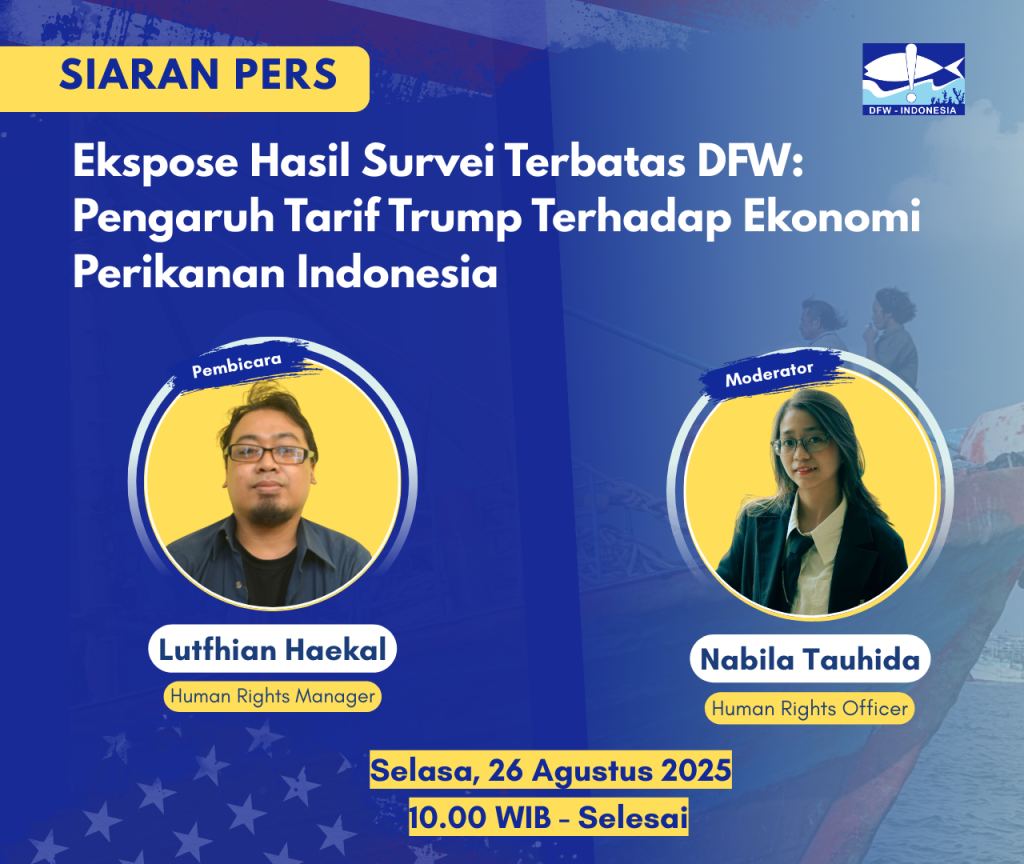 SIARAN PERS

DFW - INDONESIA

Ekspose Hasil Survei Terbatas DFW: Pengaruh Tarif Trump Terhadap Ekonomi Perikanan Indonesia

Pembicara

Lutfhian Haekal

Human Rights Manager

Moderator

Nabila Tauhida

Human Rights Officer

Selasa, 26 Agustus 2025
10.00 WIB - Selesai